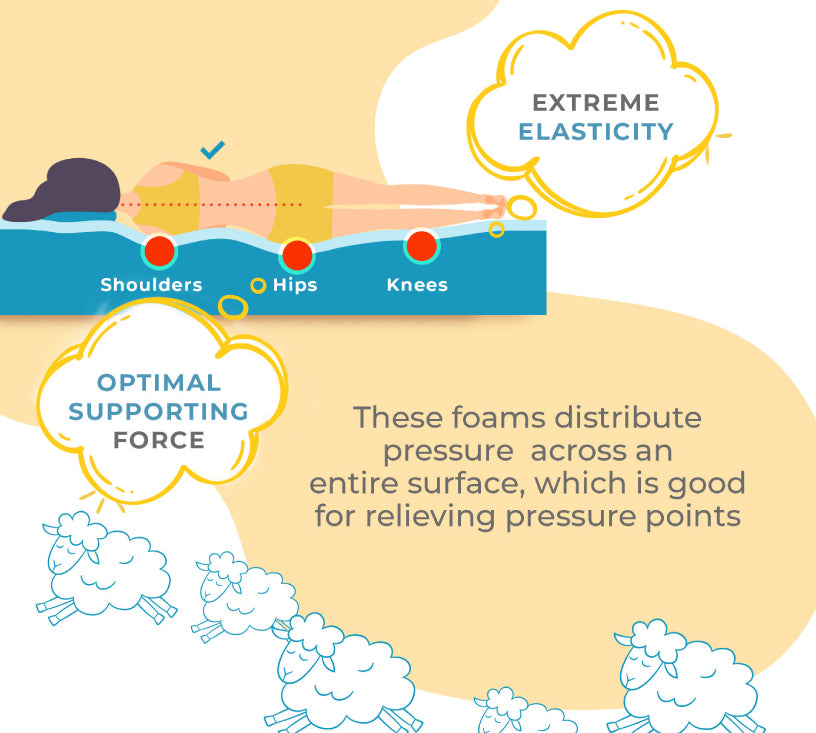 EXTREME ELASTICITY

Shoulders Hips Knees

OPTIMAL SUPPORTING FORCE

These foams distribute pressure across an entire surface, which is good for relieving pressure points